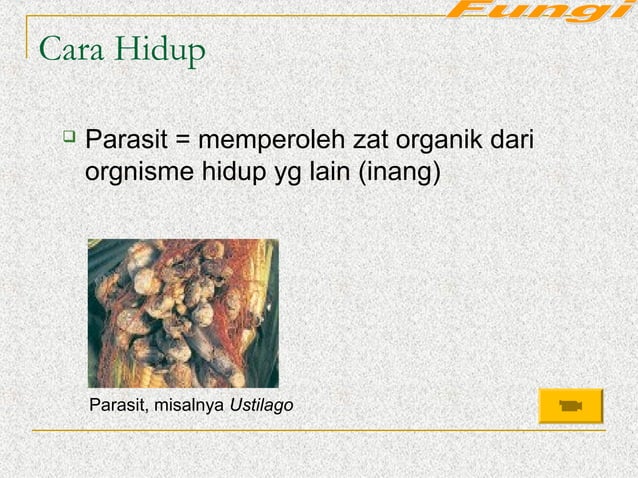 Fungi

Cara Hidup

Parasit = memperoleh zat organik dari orgnisme hidup yg lain (inang)

Parasit, misalnya Ustilago